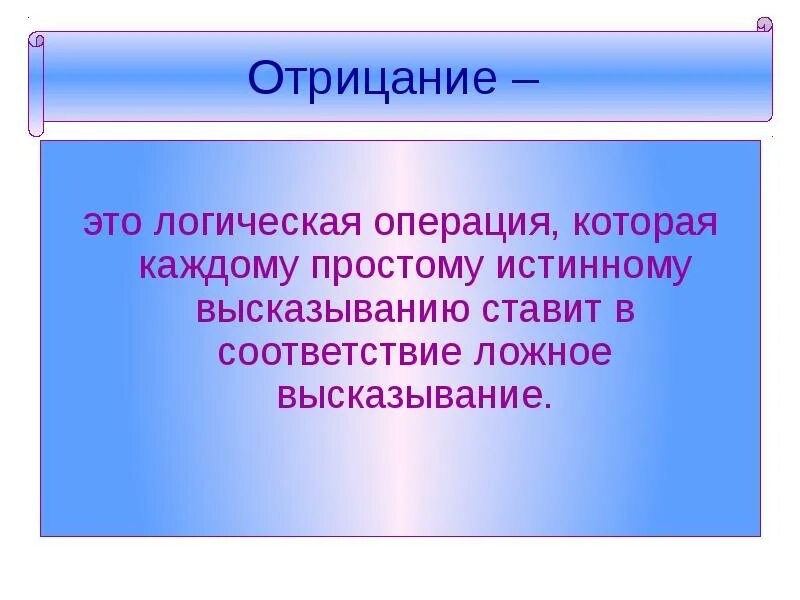 Отрицание –

это логическая операция, которая каждому простому истинному высказыванию ставит в соответствие ложное высказывание.